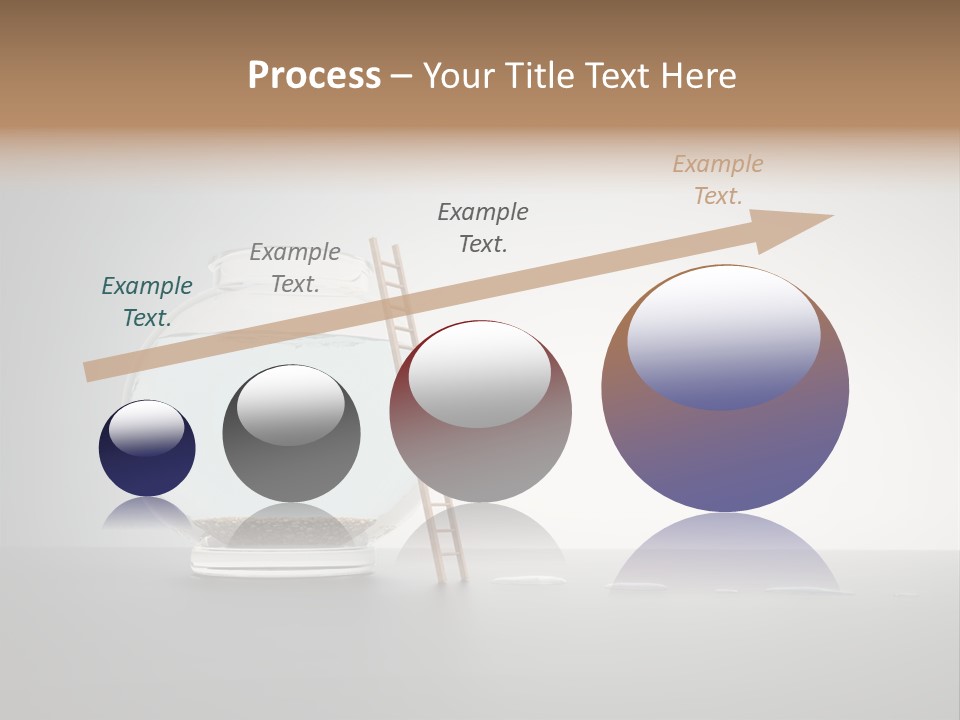 Process – Your Title Text Here

Example Text.

Example Text.

Example Text.

Example Text.